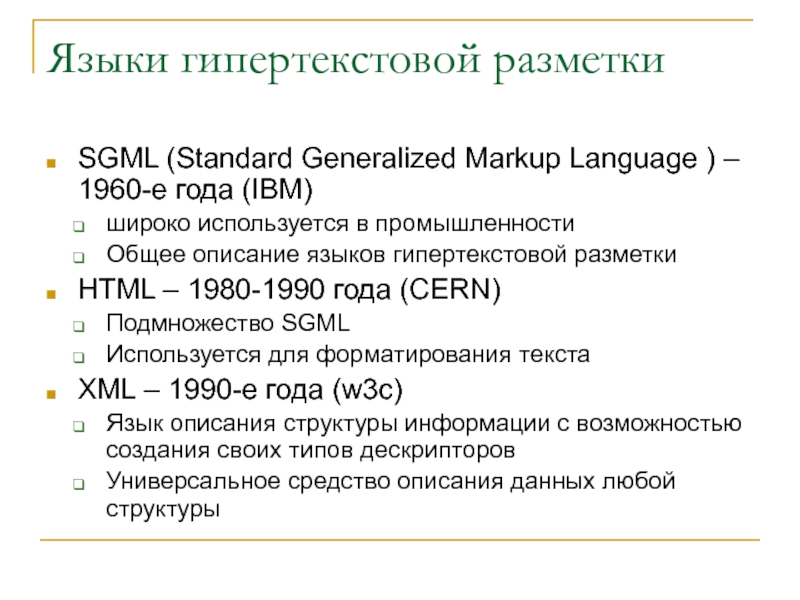 Языки гипертекстовой разметки

SGML (Standard Generalized Markup Language ) – 1960-е года (IBM)

широко используется в промышленности

Общее описание языков гипертекстовой разметки

HTML – 1980-1990 года (CERN)

Подмножество SGML

Используется для форматирования текста

XML – 1990-е года (w3c)

Язык описания структуры информации с возможностью создания своих типов дескрипторов

Универсальное средство описания данных любой структуры